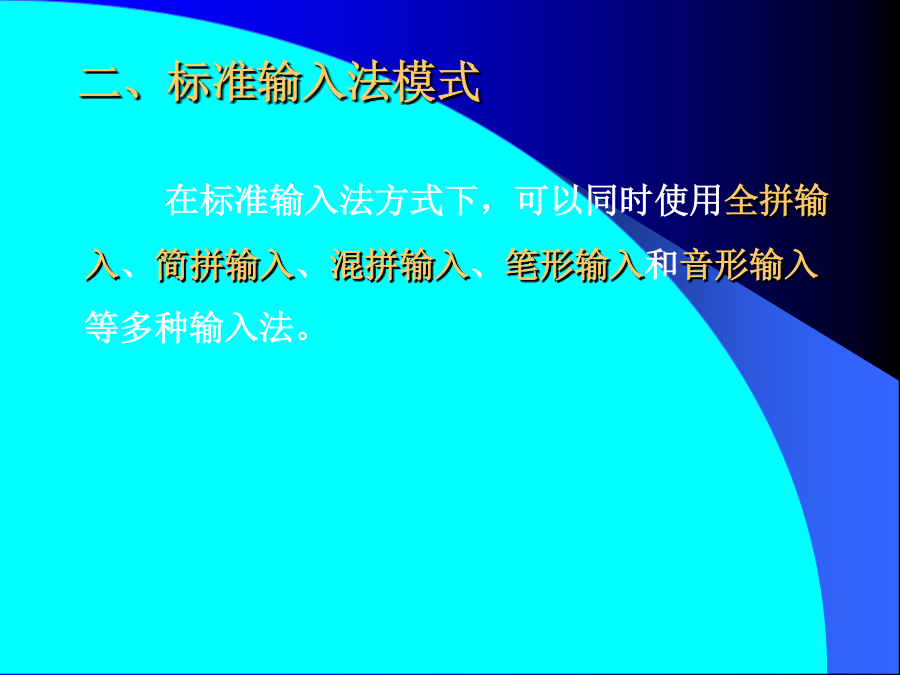 二、标准输入法模式

在标准输入法方式下，可以同时使用全拼输入、简拼输入、混拼输入、笔形输入和音形输入等多种输入法。